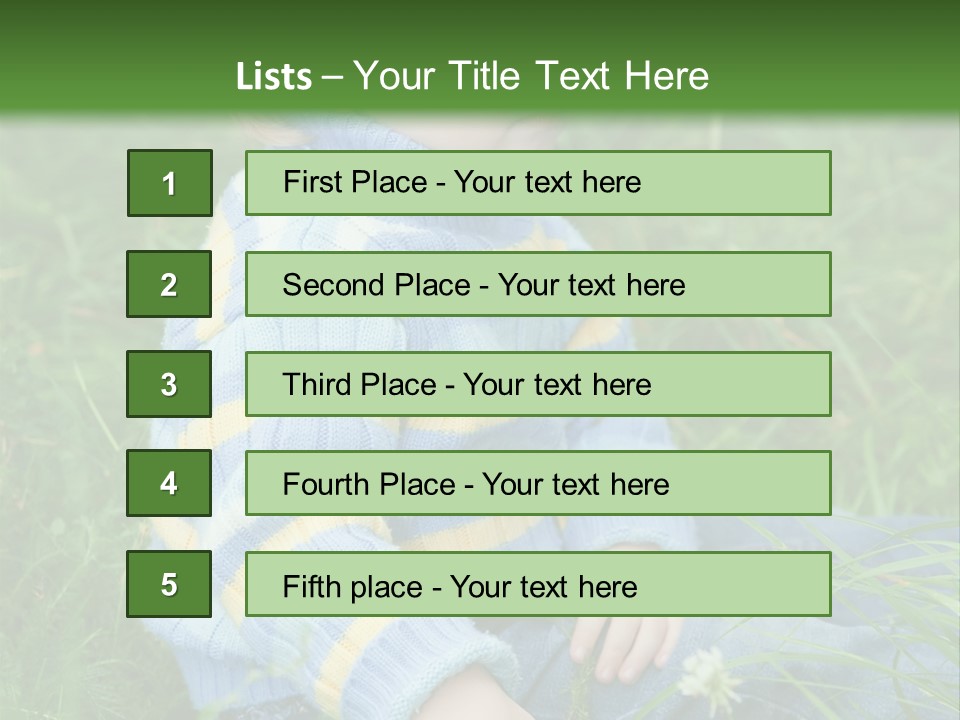 Lists – Your Title Text Here

1

First Place - Your text here

2

Second Place - Your text here

3

Third Place - Your text here

4

Fourth Place - Your text here

5

Fifth place - Your text here